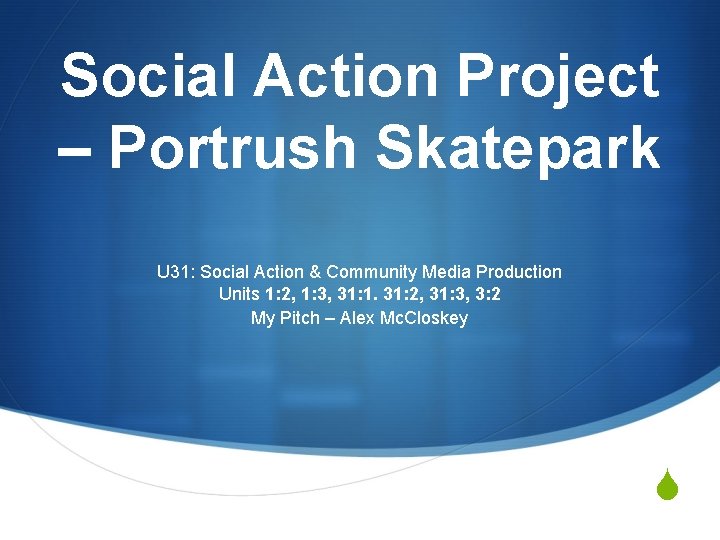 Social Action Project – Portrush Skatepark

U31: Social Action & Community Media Production
Units 1:2, 1:3, 31:1. 31:2, 31:3, 3:2
My Pitch – Alex McCloskey